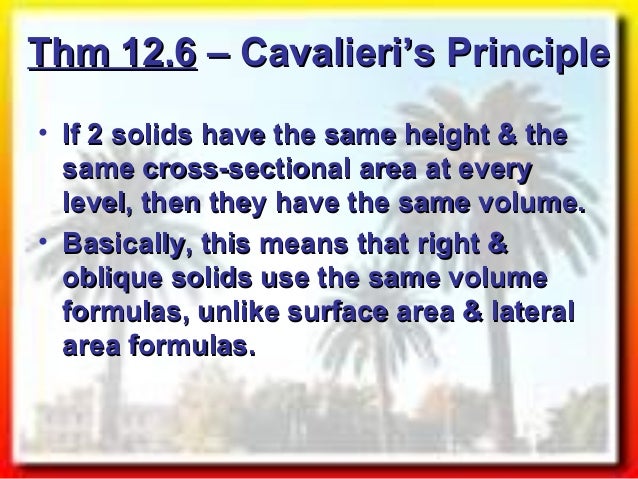 Thm 12.6 – Cavalieri's Principle

• If 2 solids have the same height & the same cross-sectional area at every level, then they have the same volume.

• Basically, this means that right & oblique solids use the same volume formulas, unlike surface area & lateral area formulas.